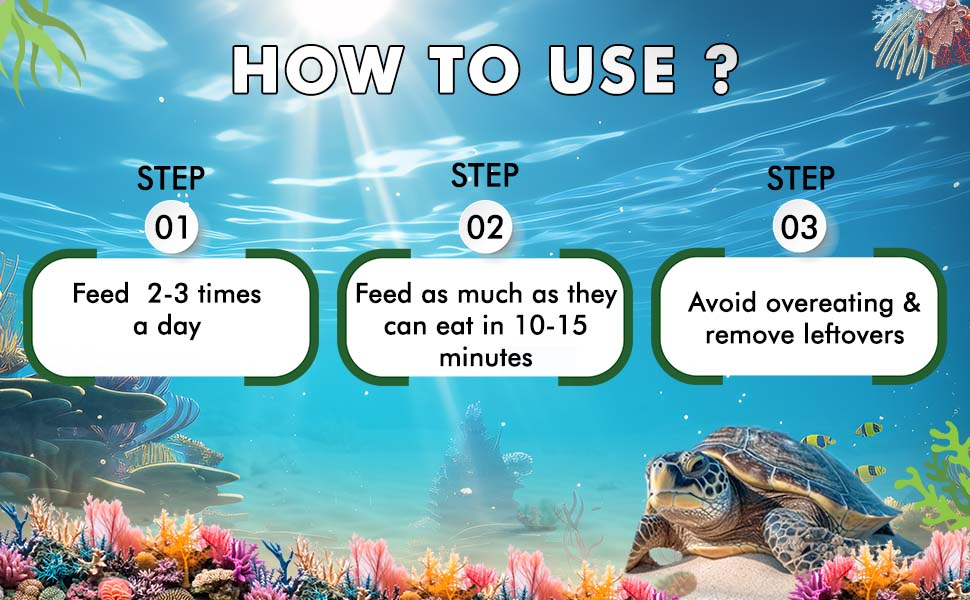 HOW TO USE ?

STEP
01
Feed 2-3 times a day

STEP
02
Feed as much as they can eat in 10-15 minutes

STEP
03
Avoid overeating & remove leftovers